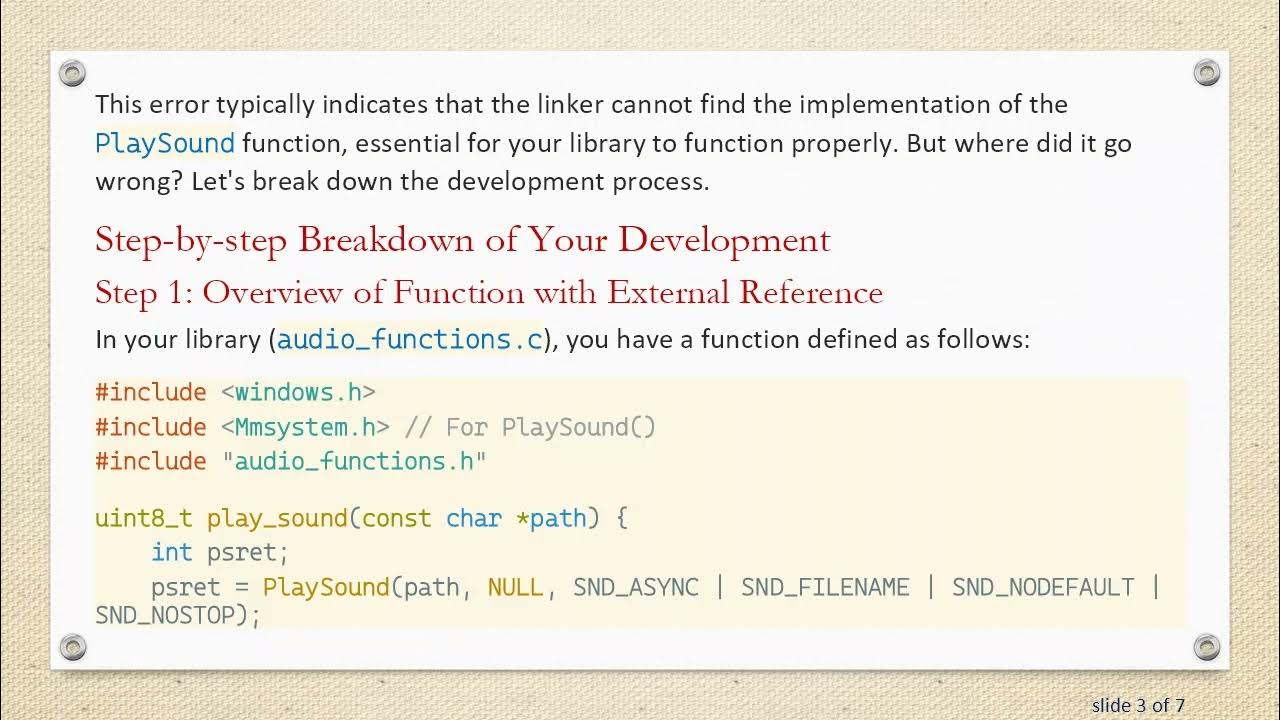 This error typically indicates that the linker cannot find the implementation of the PlaySound function, essential for your library to function properly. But where did it go wrong? Let's break down the development process.

Step-by-step Breakdown of Your Development

Step 1: Overview of Function with External Reference

In your library (audio_functions.c), you have a function defined as follows:

#include <windows.h>
#include <Mmsystem.h> // For PlaySound()
#include "audio_functions.h"

uint8_t play_sound(const char *path) {
    int psret;
    psret = PlaySound(path, NULL, SND_ASYNC | SND_FILENAME | SND_NODEFAULT | SND_NOSTOP);

slide 3 of 7